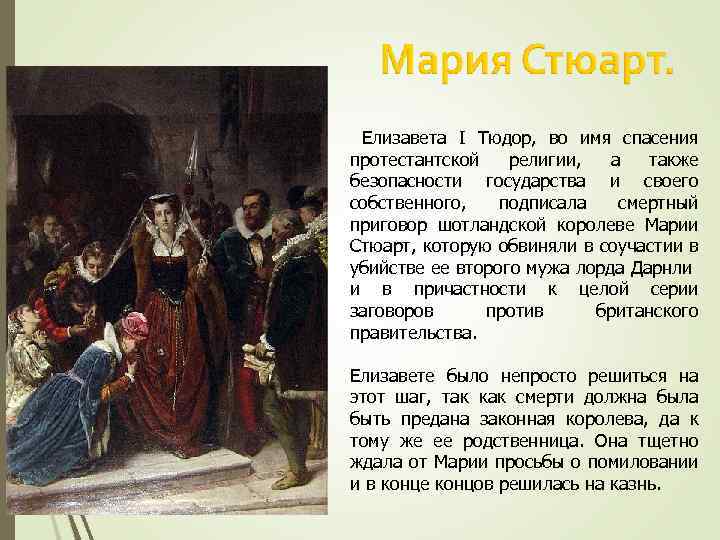 Мария Стюарт.

Елизавета I Тюдор, во имя спасения протестантской религии, а также безопасности государства и своего собственного, подписала смертный приговор шотландской королеве Марии Стюарт, которую обвиняли в соучастии в убийстве ее второго мужа лорда Дарнли и в причастности к целой серии заговоров против британского правительства.

Елизавете было непросто решиться на этот шаг, так как смерти должна была быть предана законная королева, да к тому же ее родственница. Она тщетно ждала от Марии просьбы о помиловании и в конце концов решилась на казнь.